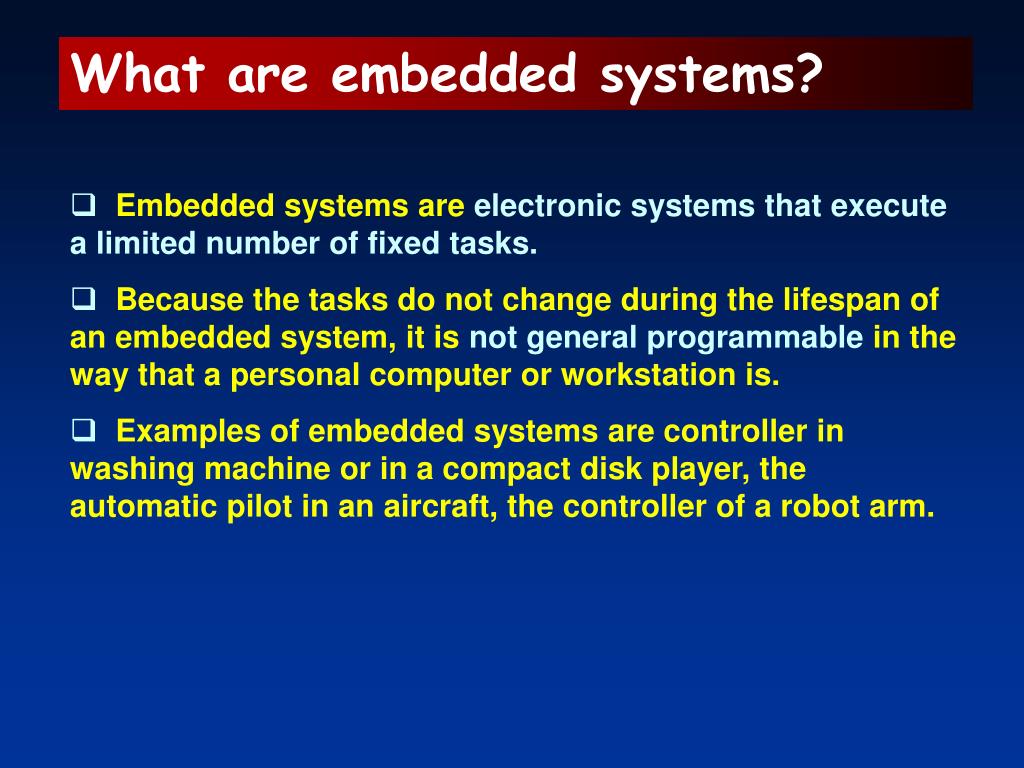 What are embedded systems?

❑ Embedded systems are electronic systems that execute a limited number of fixed tasks.

❑ Because the tasks do not change during the lifespan of an embedded system, it is not general programmable in the way that a personal computer or workstation is.

❑ Examples of embedded systems are controller in washing machine or in a compact disk player, the automatic pilot in an aircraft, the controller of a robot arm.